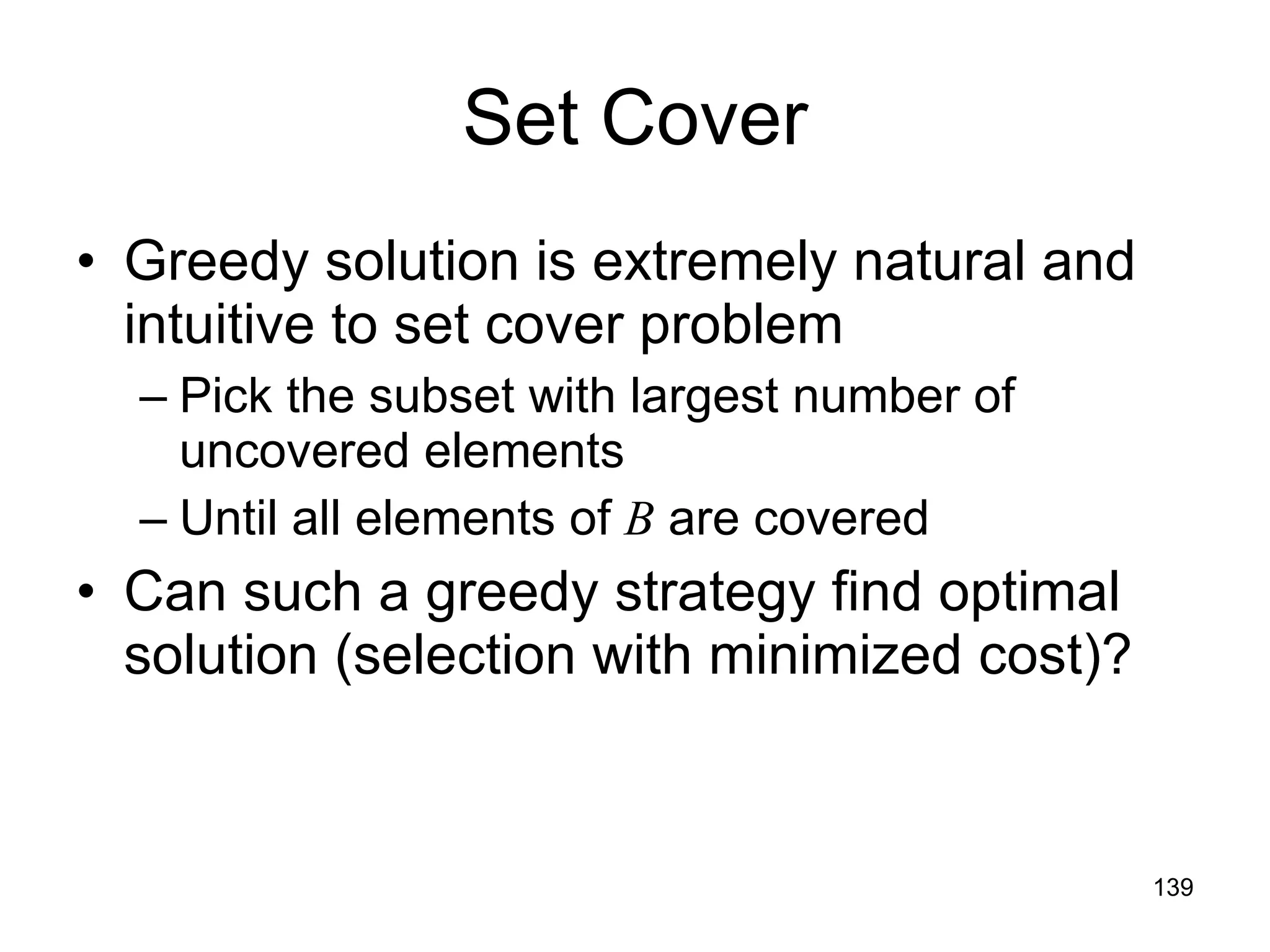 Set Cover

• Greedy solution is extremely natural and intuitive to set cover problem
– Pick the subset with largest number of uncovered elements
– Until all elements of $B$ are covered
• Can such a greedy strategy find optimal solution (selection with minimized cost)?

139